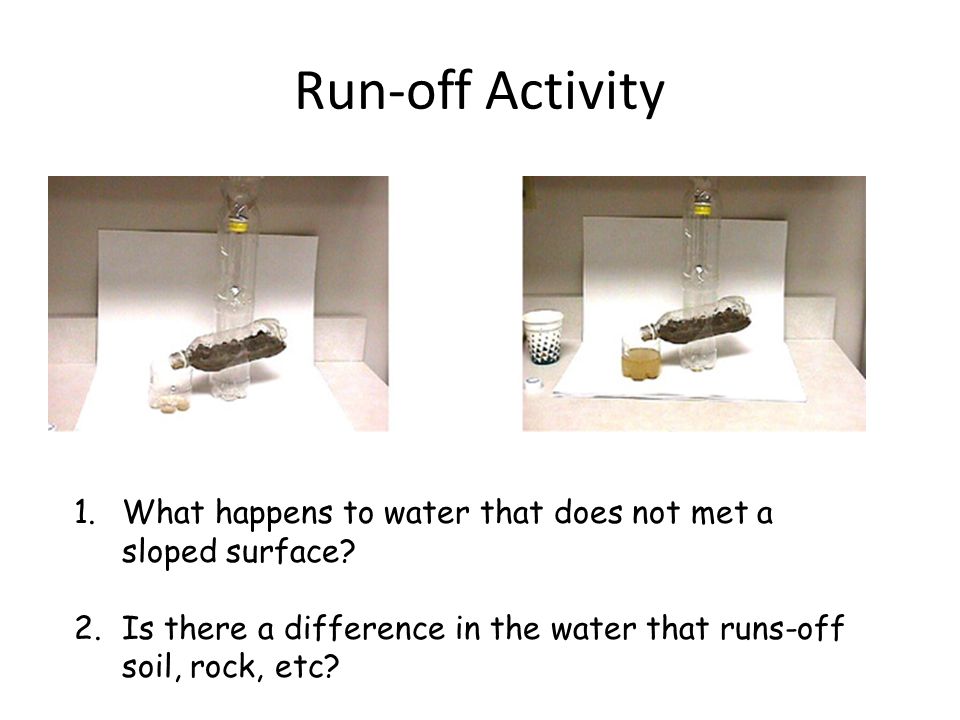 Run-off Activity

1. What happens to water that does not met a sloped surface?

2. Is there a difference in the water that runs-off soil, rock, etc?